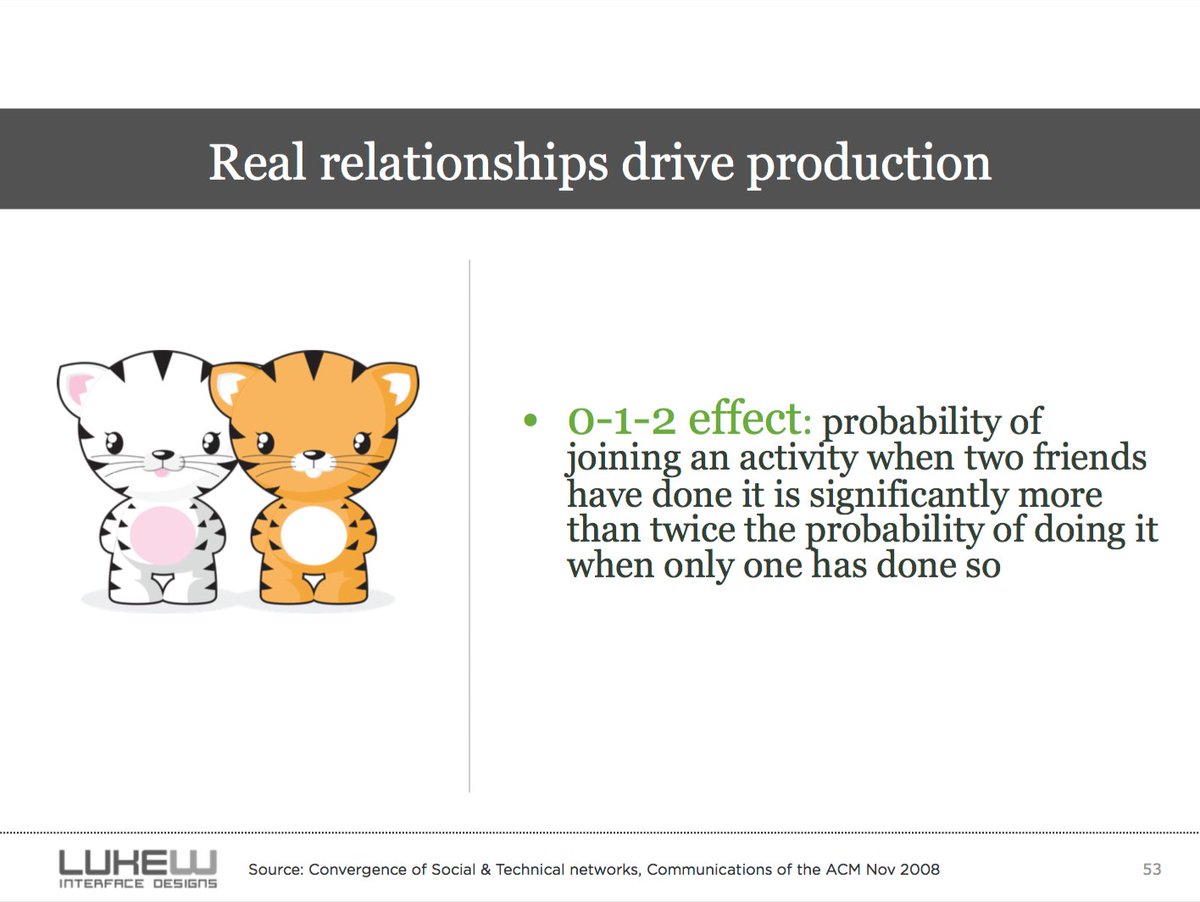 Real relationships drive production

• 0-1-2 effect: probability of joining an activity when two friends have done it is significantly more than twice the probability of doing it when only one has done so

LUKEW INTERFACE DESIGNS

Source: Convergence of Social & Technical networks, Communications of the ACM Nov 2008

53